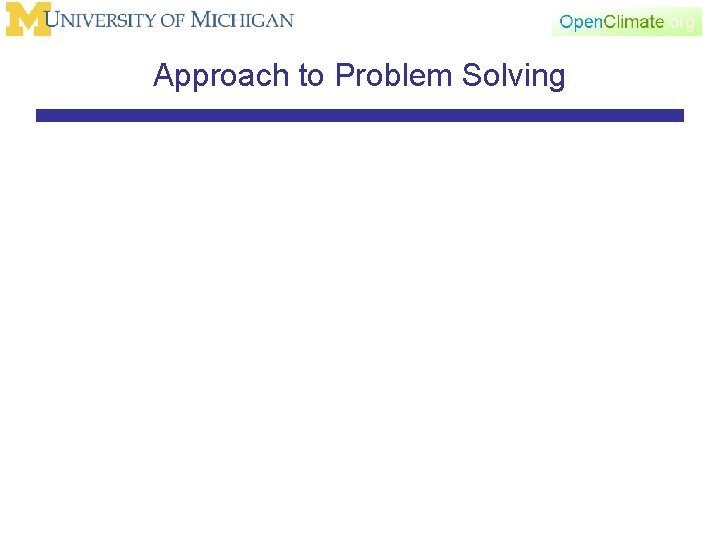 M UNIVERSITY OF MICHIGAN

OpenClimate.org

Approach to Problem Solving